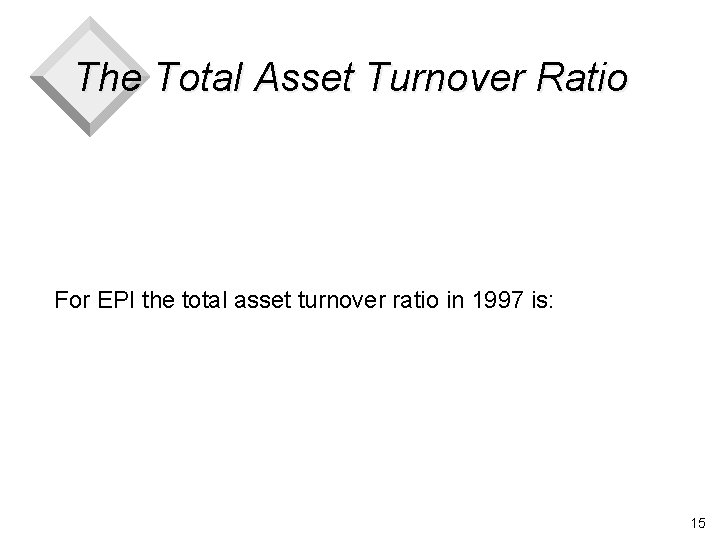 The Total Asset Turnover Ratio

For EPI the total asset turnover ratio in 1997 is:

15